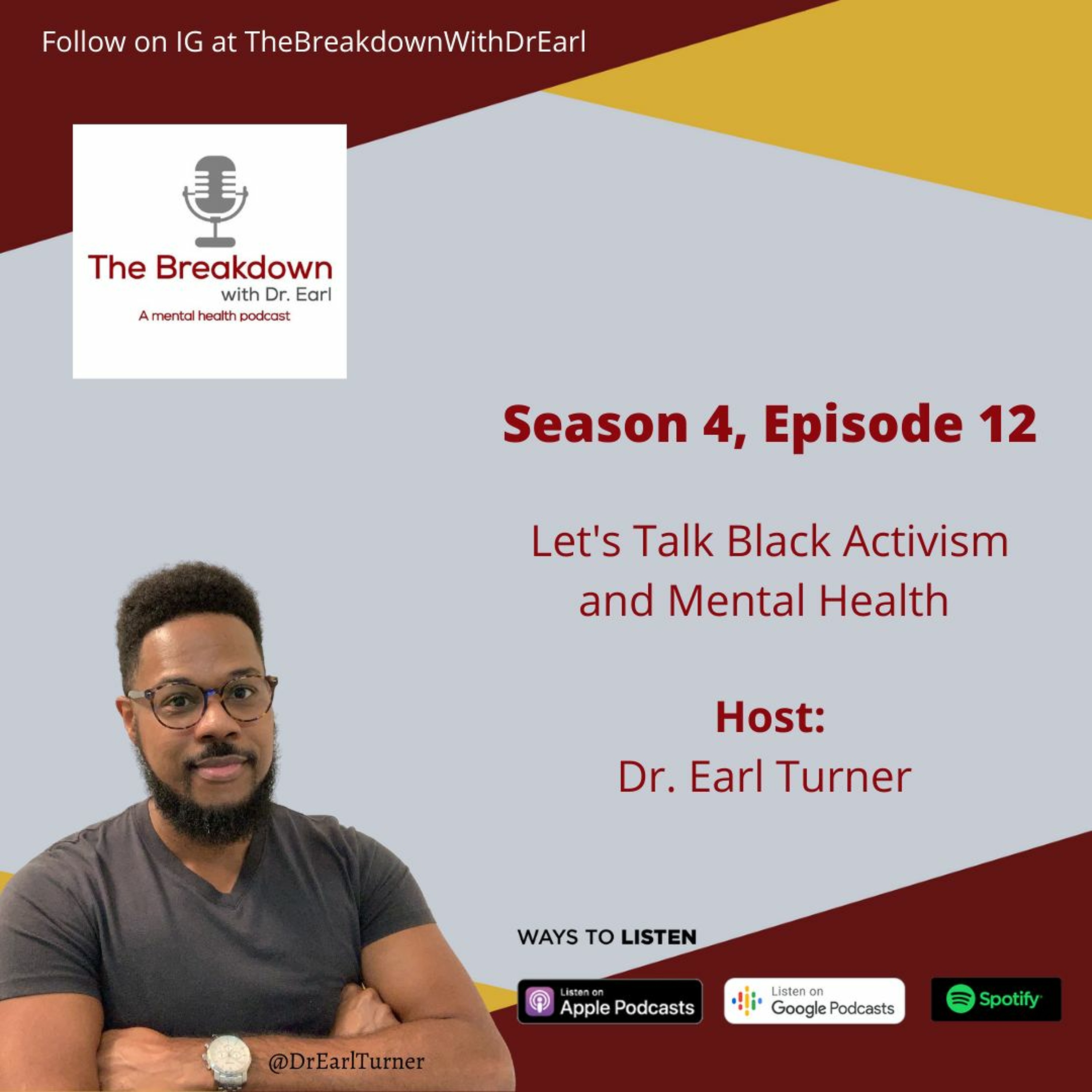 Follow on IG at TheBreakdownWithDrEarl

The Breakdown
with Dr. Earl
A mental health podcast

Season 4, Episode 12

Let's Talk Black Activism and Mental Health

Host:
Dr. Earl Turner

WAYS TO LISTEN

Listen on Apple Podcasts

Listen on Google Podcasts

Spotify

@DrEarlTurner